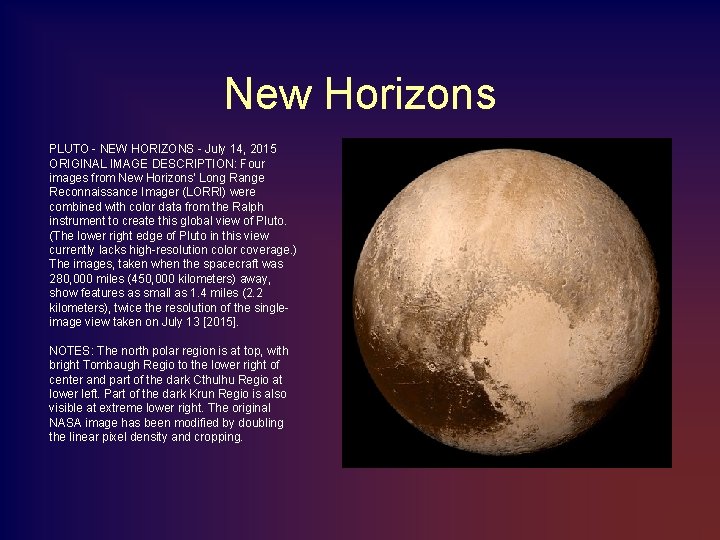 New Horizons

PLUTO - NEW HORIZONS - July 14, 2015 ORIGINAL IMAGE DESCRIPTION: Four images from New Horizons' Long Range Reconnaissance Imager (LORRI) were combined with color data from the Ralph instrument to create this global view of Pluto. (The lower right edge of Pluto in this view currently lacks high-resolution color coverage.) The images, taken when the spacecraft was 280,000 miles (450,000 kilometers) away, show features as small as 1.4 miles (2.2 kilometers), twice the resolution of the single-image view taken on July 13 [2015].

NOTES: The north polar region is at top, with bright Tombaugh Regio to the lower right of center and part of the dark Cthulhu Regio at lower left. Part of the dark Krun Regio is also visible at extreme lower right. The original NASA image has been modified by doubling the linear pixel density and cropping.